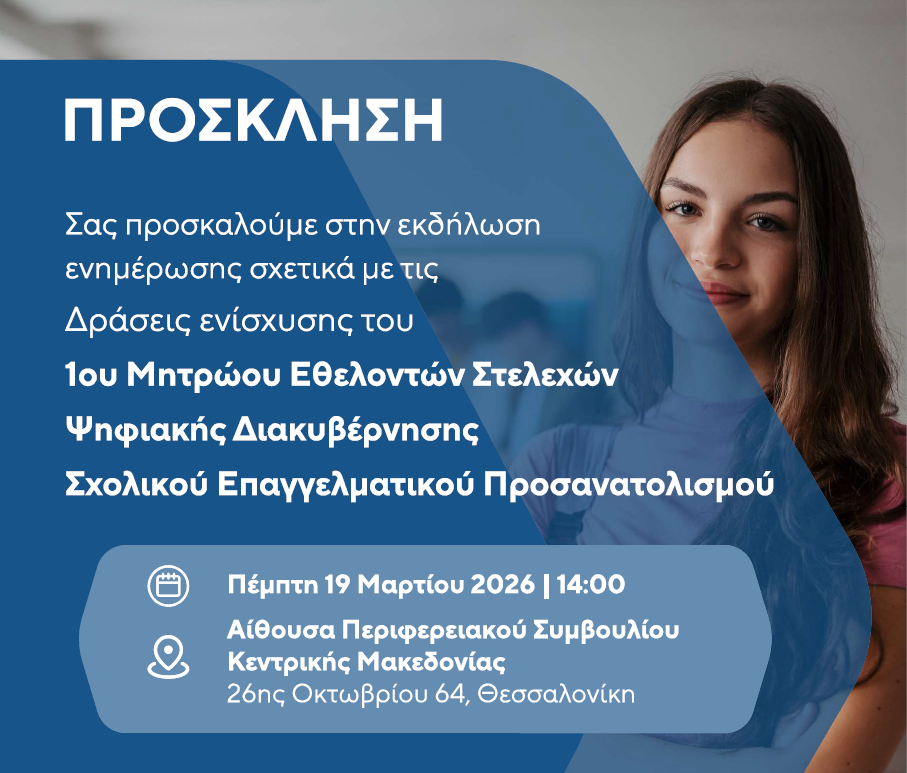 ΠΡΟΣΚΛΗΣΗ

Σας προσκαλούμε στην εκδήλωση ενημέρωσης σχετικά με τις Δράσεις ενίσχυσης του

1ου Μητρώου Εθελοντών Στελεχών Ψηφιακής Διακυβέρνησης Σχολικού Επαγγελματικού Προσανατολισμού

Πέμπτη 19 Μαρτίου 2026 | 14:00

Αίθουσα Περιφερειακού Συμβουλίου Κεντρικής Μακεδονίας
26ης Οκτωβρίου 64, Θεσσαλονίκη